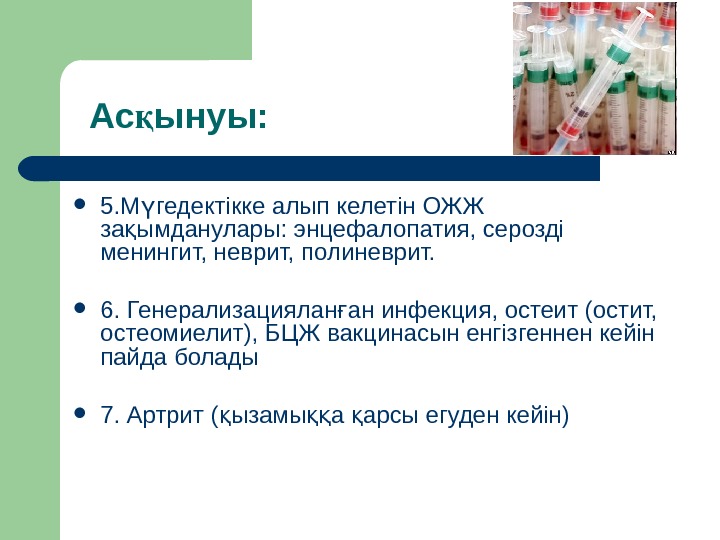 Асқынуы:

- 5.Мүгедектікке алып келетін ОЖЖ зақымданулары: энцефалопатия, серозді менингит, неврит, полиневрит.

- 6. Генерализацияланған инфекция, остеит (остит, остеомиелит), БЦЖ вакцинасын енгізгеннен кейін пайда болады

- 7. Артрит (қызамыққа қарсы егуден кейін)